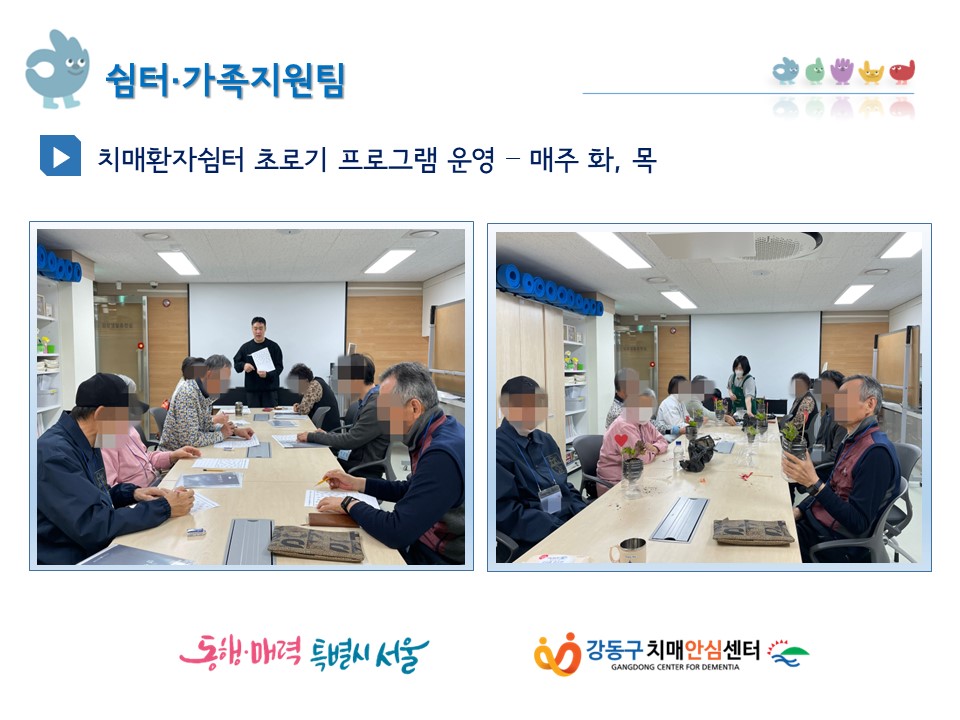 쉼터·가족지원팀

치매환자쉼터 초로기 프로그램 운영 – 매주 화, 목

동행·매력 특별시 서울

강동구치매안심센터
GANGDONG CENTER FOR DEMENTIA